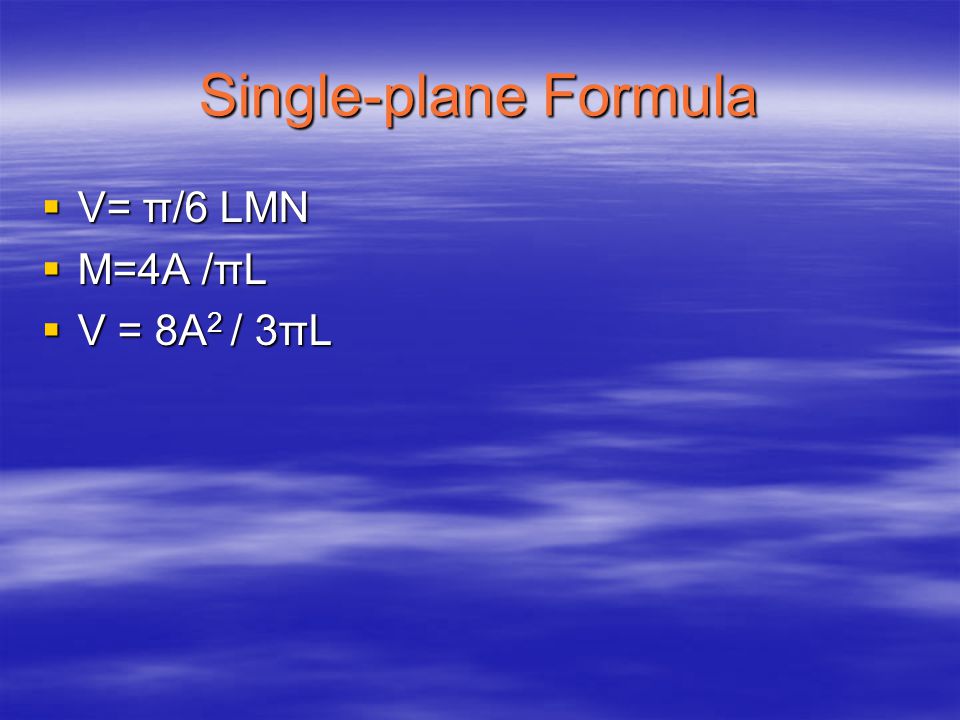 Single-plane Formula

- $V= \pi/6\ LMN$
- $M=4A\ /\pi L$
- $V = 8A^2 / 3\pi L$